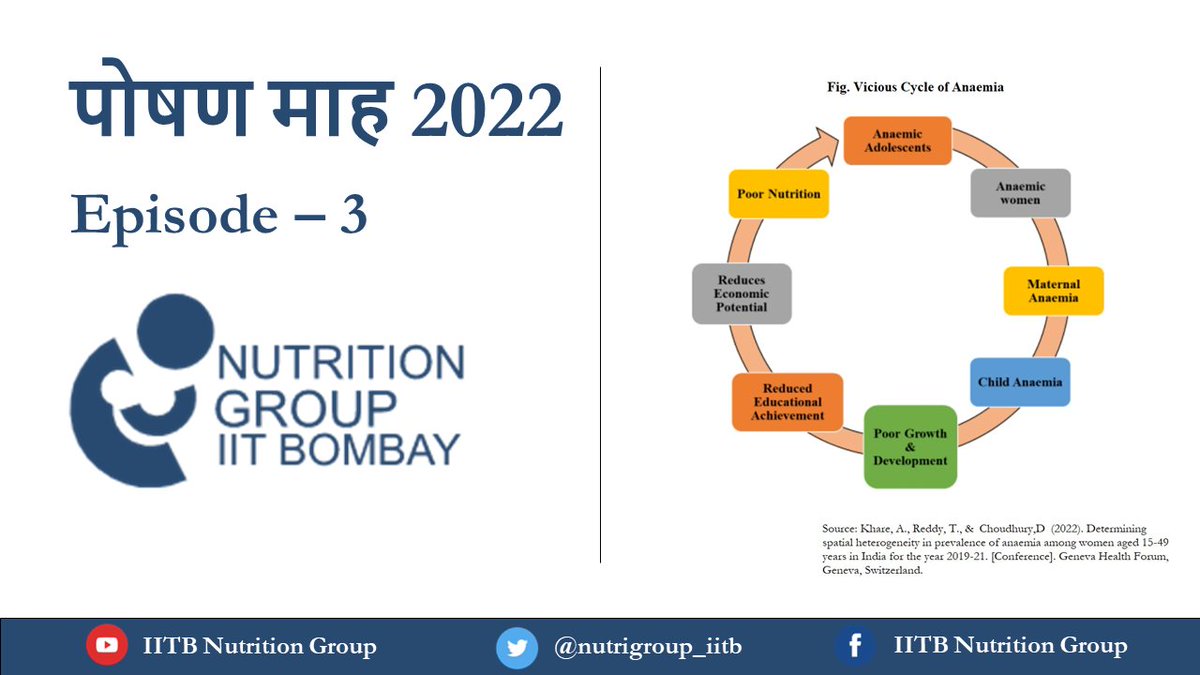 पोषण माह 2022

Episode – 3

NUTRITION GROUP IIT BOMBAY

Fig. Vicious Cycle of Anaemia

Anaemic Adolescents

Anaemic women

Maternal Anaemia

Child Anaemia

Poor Growth & Development

Reduced Educational Achievement

Reduces Economic Potential

Poor Nutrition

Source: Khare, A., Reddy, T., & Choudhury,D (2022). Determining spatial heterogeneity in prevalence of anaemia among women aged 15-49 years in India for the year 2019-21. [Conference]. Geneva Health Forum, Geneva, Switzerland.

IITB Nutrition Group

@nutrigroup_iitb

IITB Nutrition Group